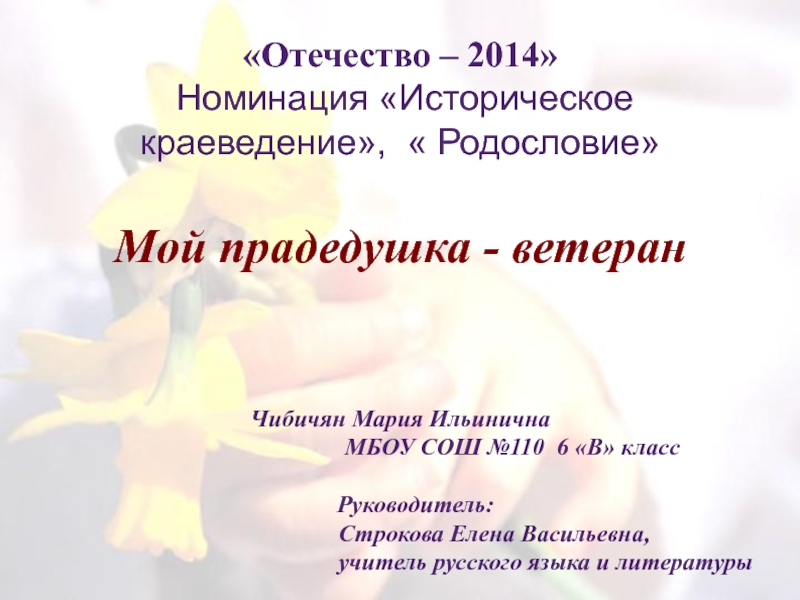 «Отечество – 2014»
Номинация «Историческое краеведение», « Родословие»

Мой прадедушка - ветеран

Чибичян Мария Ильинична
МБОУ СОШ №110 6 «В» класс

Руководитель:
Строкова Елена Васильевна,
учитель русского языка и литературы